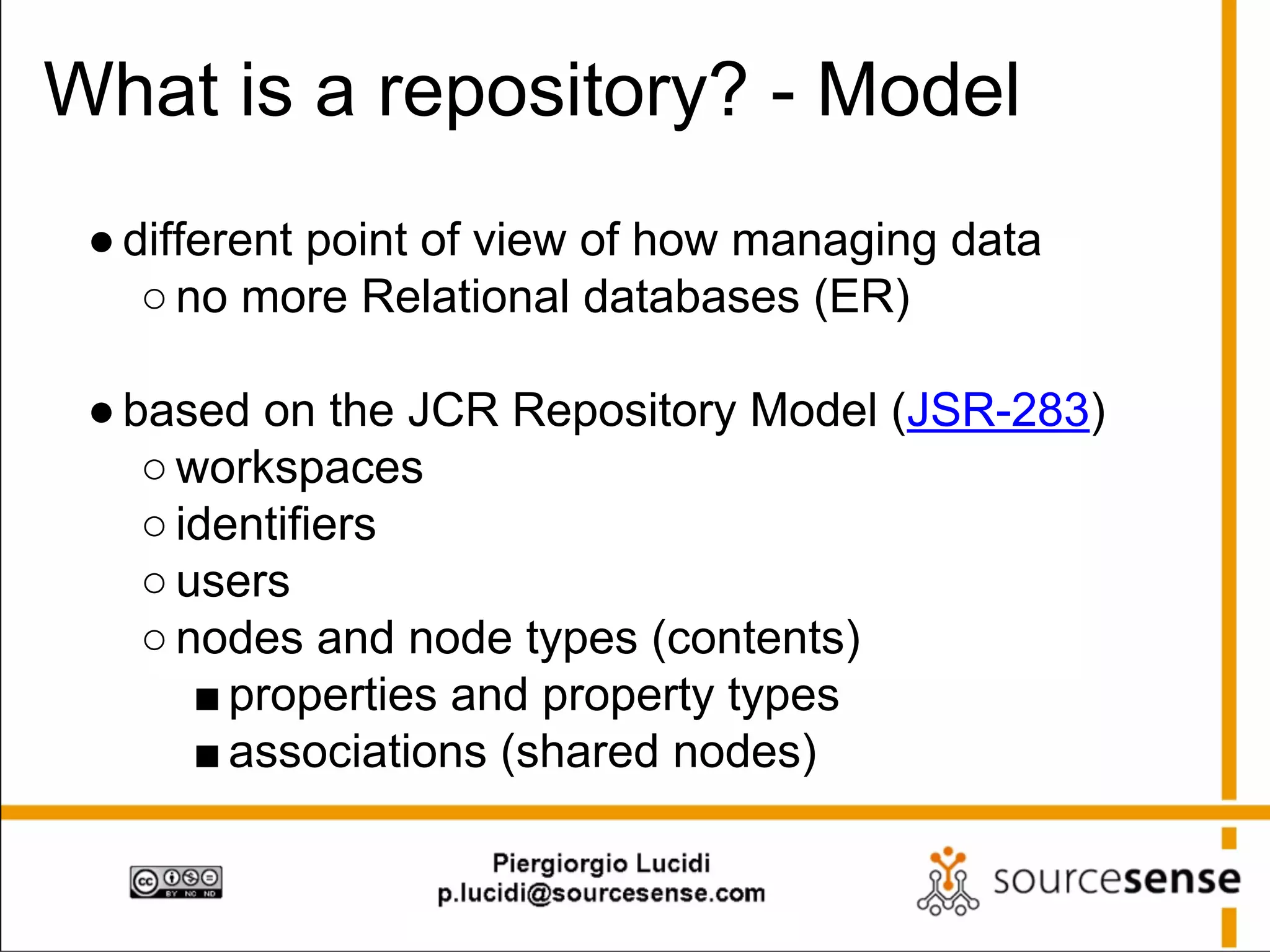 What is a repository? - Model

● different point of view of how managing data
 ○ no more Relational databases (ER)

● based on the JCR Repository Model (JSR-283)
 ○ workspaces
 ○ identifiers
 ○ users
 ○ nodes and node types (contents)
  ■ properties and property types
  ■ associations (shared nodes)

cc BY NC ND

Piergiorgio Lucidi
p.lucidi@sourcesense.com

sourcesense